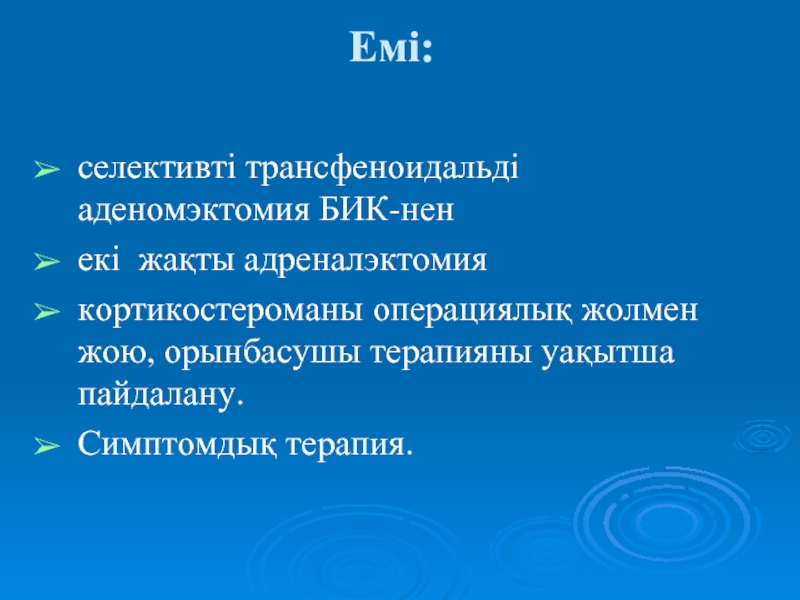 Емі:

➢ селективті трансфеноидальді аденомэктомия БИК-нен

➢ екі жақты адреналэктомия

➢ кортикостероманы операциялық жолмен жою, орынбасушы терапияны уақытша пайдалану.

➢ Симптомдық терапия.